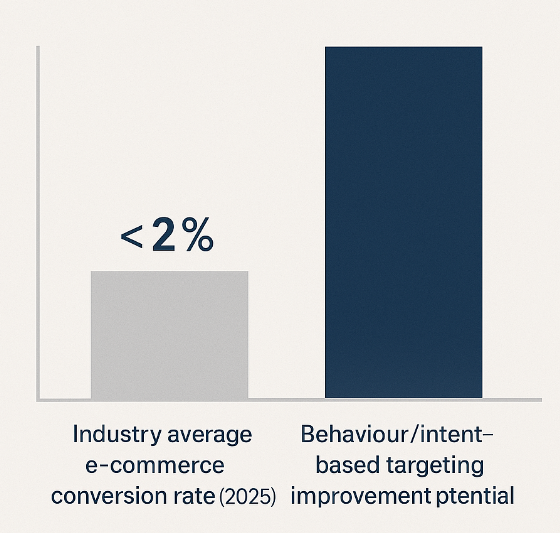 <2%

Industry average e-commerce conversion rate (2025)

Behaviour/intent-based targeting improvement ptential